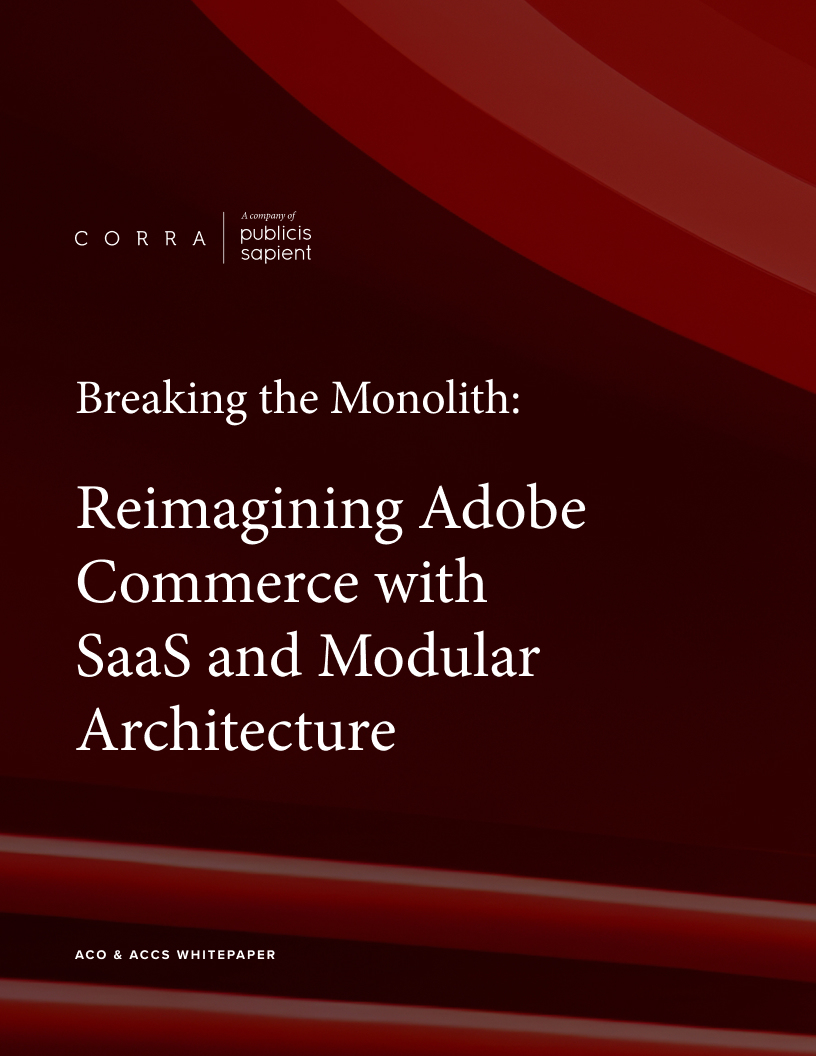 CORRA

A company of
publicis
sapient

Breaking the Monolith:

Reimagining Adobe Commerce with SaaS and Modular Architecture

ACO & ACCS WHITEPAPER